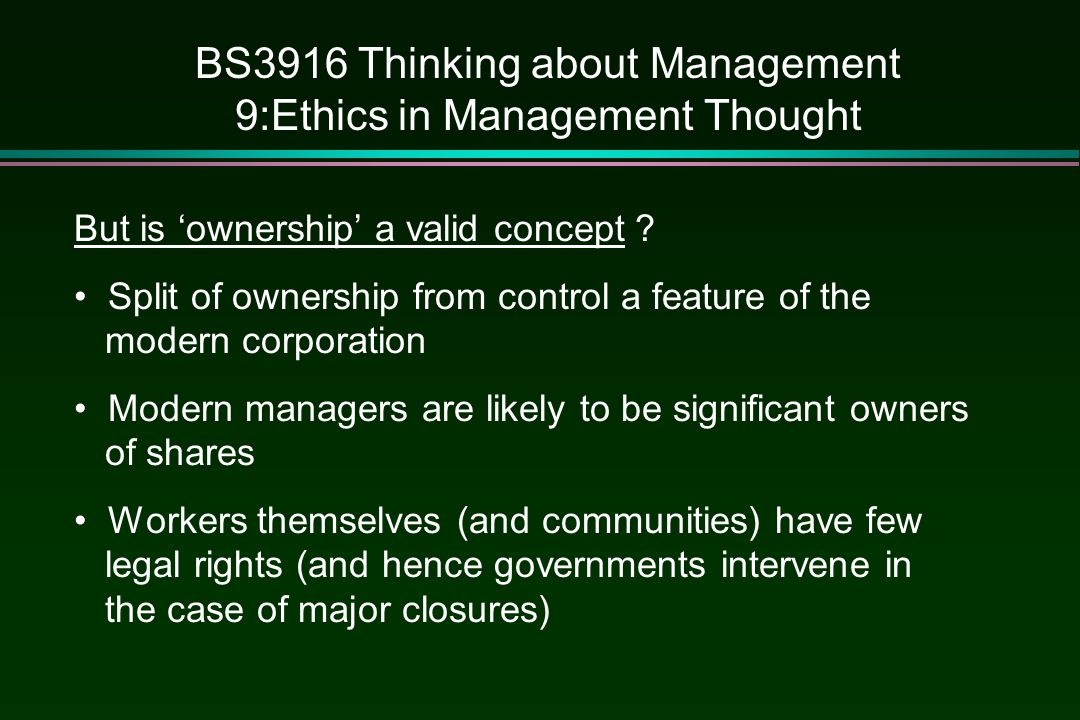 BS3916 Thinking about Management
9:Ethics in Management Thought

But is ‘ownership’ a valid concept ?

• Split of ownership from control a feature of the modern corporation

• Modern managers are likely to be significant owners of shares

• Workers themselves (and communities) have few legal rights (and hence governments intervene in the case of major closures)